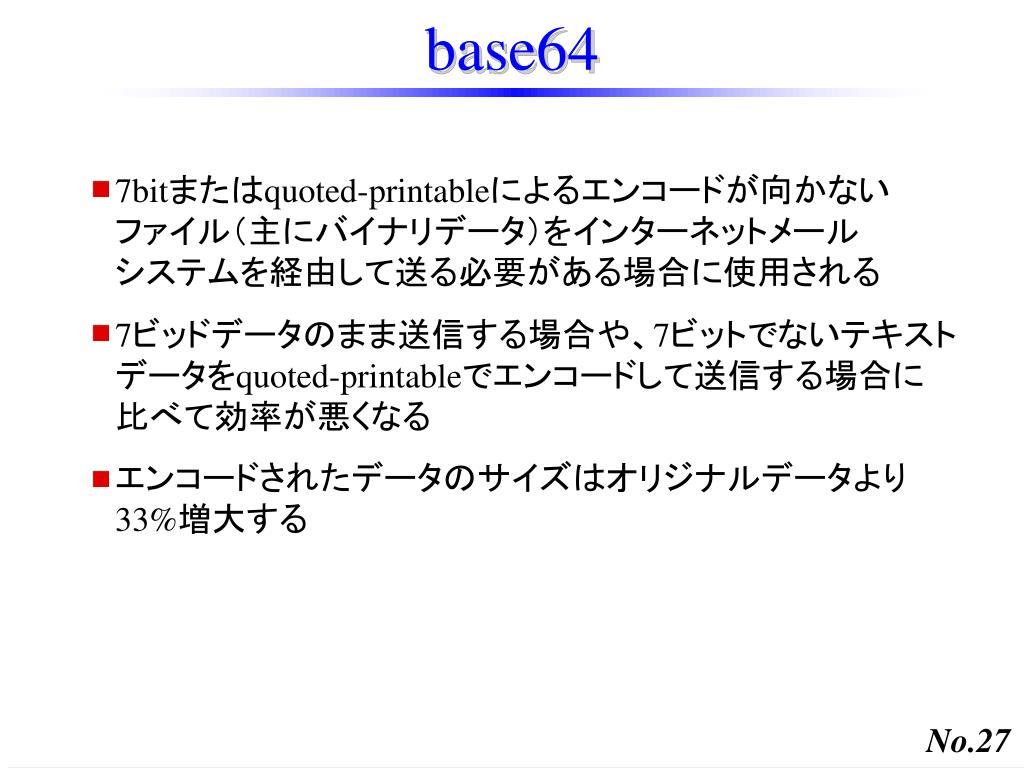 base64

■ 7bitまたはquoted-printableによるエンコードが向かないファイル（主にバイナリデータ）をインターネットメールシステムを経由して送る必要がある場合に使用される

■ 7ビッドデータのまま送信する場合や、7ビットでないテキストデータをquoted-printableでエンコードして送信する場合に比べて効率が悪くなる

■ エンコードされたデータのサイズはオリジナルデータより33%増大する

No.27